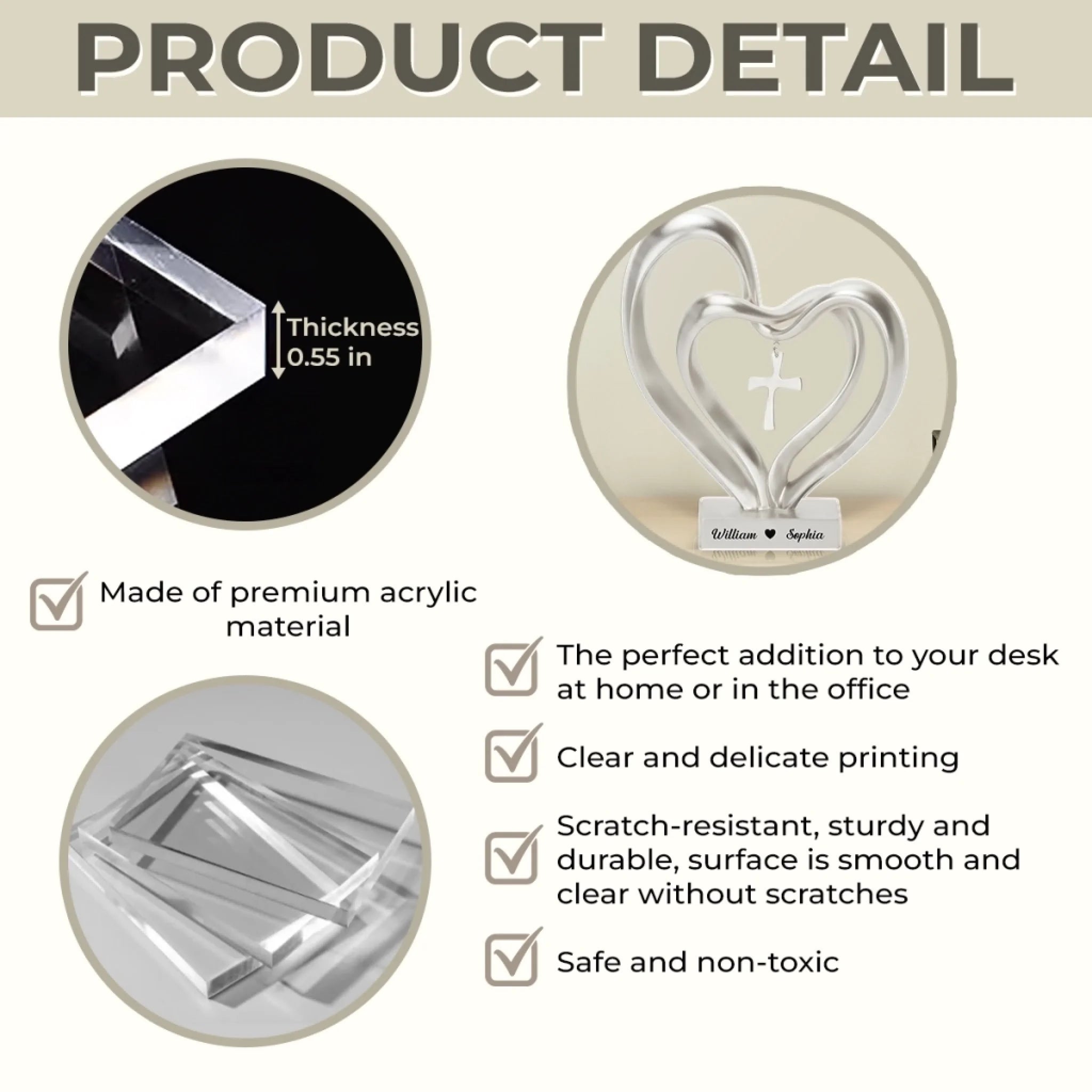 PRODUCT DETAIL

Thickness 0.55 in

William ♥ Sophia

Made of premium acrylic material

The perfect addition to your desk at home or in the office

Clear and delicate printing

Scratch-resistant, sturdy and durable, surface is smooth and clear without scratches

Safe and non-toxic